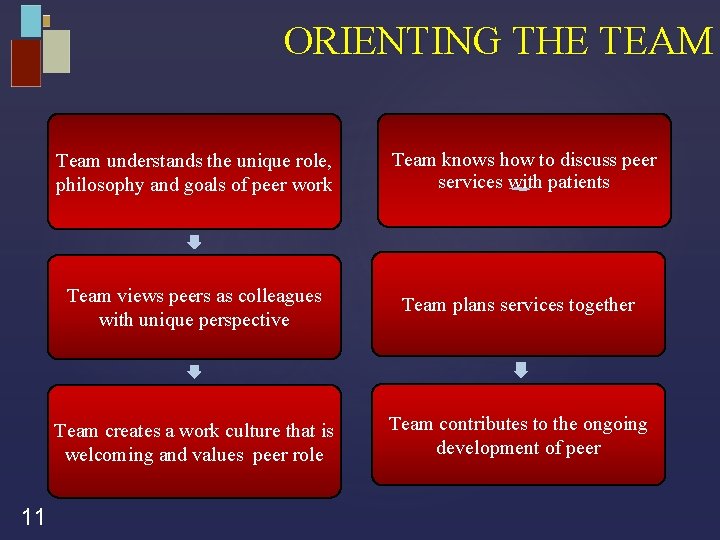 ORIENTING THE TEAM

Team understands the unique role, philosophy and goals of peer work

Team views peers as colleagues with unique perspective

Team creates a work culture that is welcoming and values peer role

Team knows how to discuss peer services with patients

Team plans services together

Team contributes to the ongoing development of peer

11